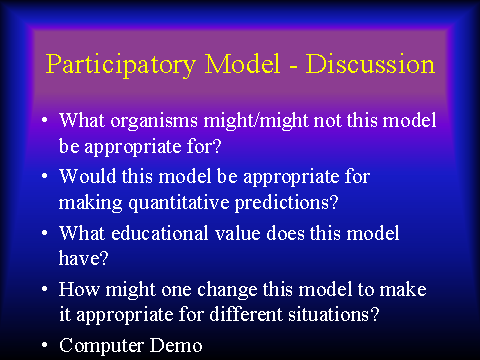 Participatory Model - Discussion

• What organisms might/might not this model be appropriate for?

• Would this model be appropriate for making quantitative predictions?

• What educational value does this model have?

• How might one change this model to make it appropriate for different situations?

• Computer Demo